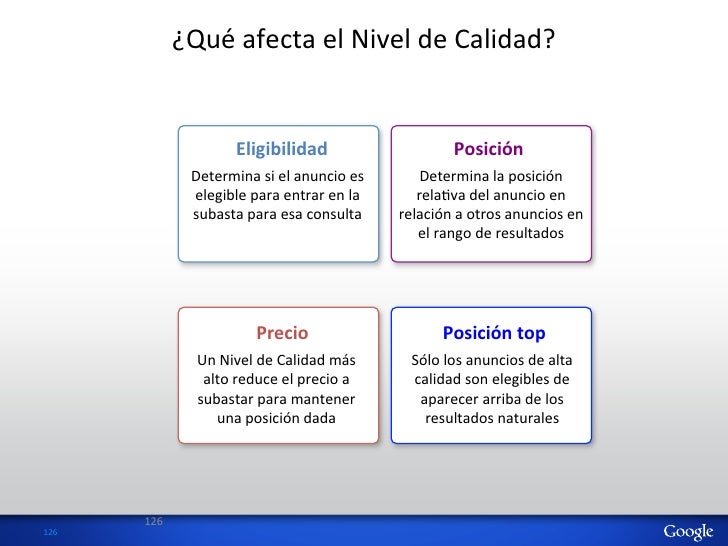 ¿Qué afecta el Nivel de Calidad?

Eligibilidad
Determina si el anuncio es elegible para entrar en la subasta para esa consulta

Posición
Determina la posición relativa del anuncio en relación a otros anuncios en el rango de resultados

Precio
Un Nivel de Calidad más alto reduce el precio a subastar para mantener una posición dada

Posición top
Sólo los anuncios de alta calidad son elegibles de aparecer arriba de los resultados naturales

126

126

Google